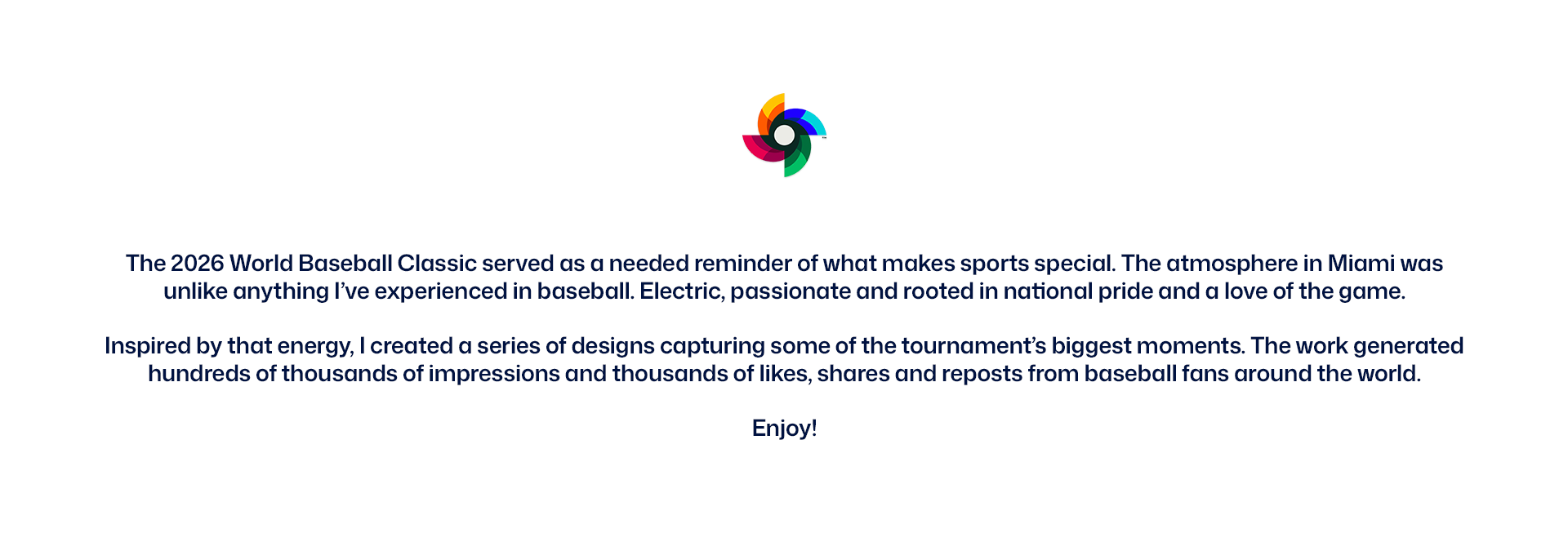 The 2026 World Baseball Classic served as a needed reminder of what makes sports special. The atmosphere in Miami was unlike anything I've experienced in baseball. Electric, passionate and rooted in national pride and a love of the game.

Inspired by that energy, I created a series of designs capturing some of the tournament's biggest moments. The work generated hundreds of thousands of impressions and thousands of likes, shares and reposts from baseball fans around the world.

Enjoy!